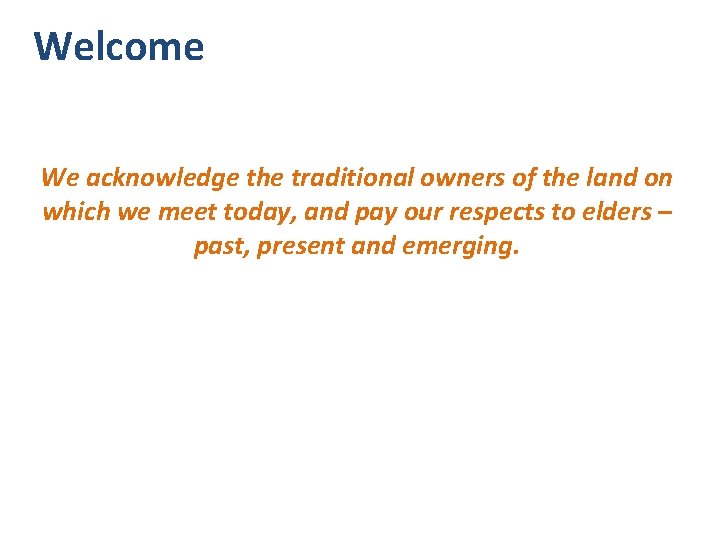 Welcome

We acknowledge the traditional owners of the land on which we meet today, and pay our respects to elders – past, present and emerging.